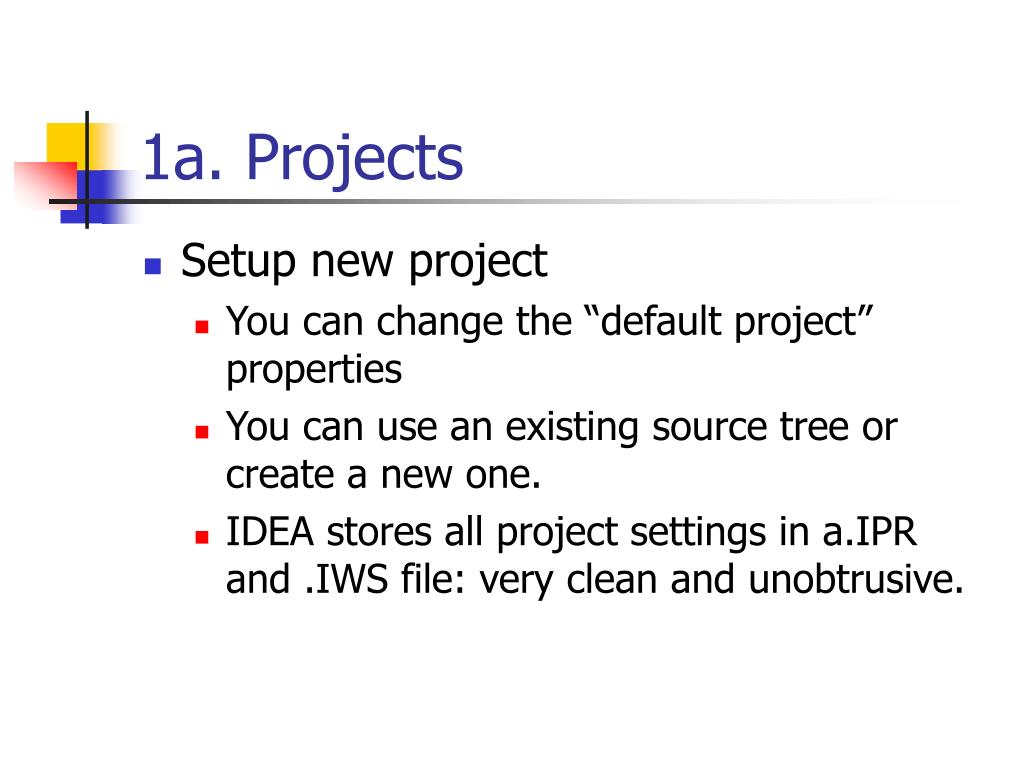 1a. Projects

Setup new project

You can change the “default project” properties

You can use an existing source tree or create a new one.

IDEA stores all project settings in a.IPR and .IWS file: very clean and unobtrusive.